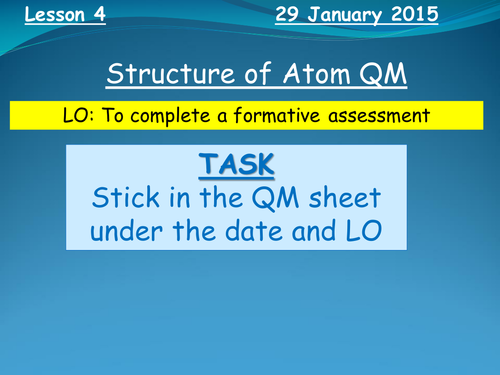 Lesson 4

29 January 2015

Structure of Atom QM

LO: To complete a formative assessment

TASK
Stick in the QM sheet under the date and LO